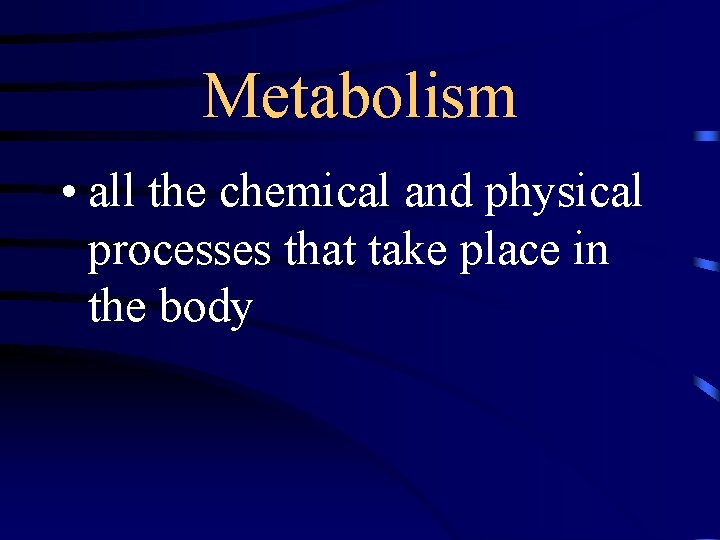 Metabolism

• all the chemical and physical processes that take place in the body